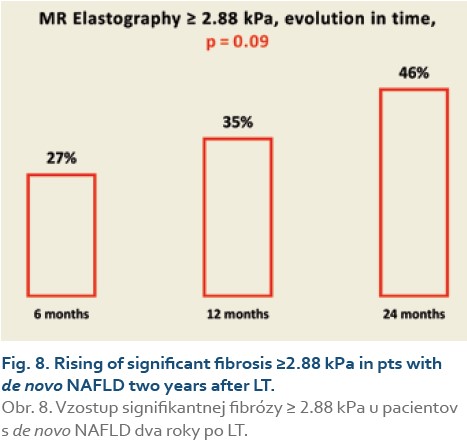 MR Elastography ≥ 2.88 kPa, evolution in time,
p = 0.09

27%
35%
46%

6 months
12 months
24 months

Fig. 8. Rising of significant fibrosis ≥2.88 kPa in pts with de novo NAFLD two years after LT.
Obr. 8. Vzostup signifikantnej fibrózy ≥ 2.88 kPa u pacientov s de novo NAFLD dva roky po LT.